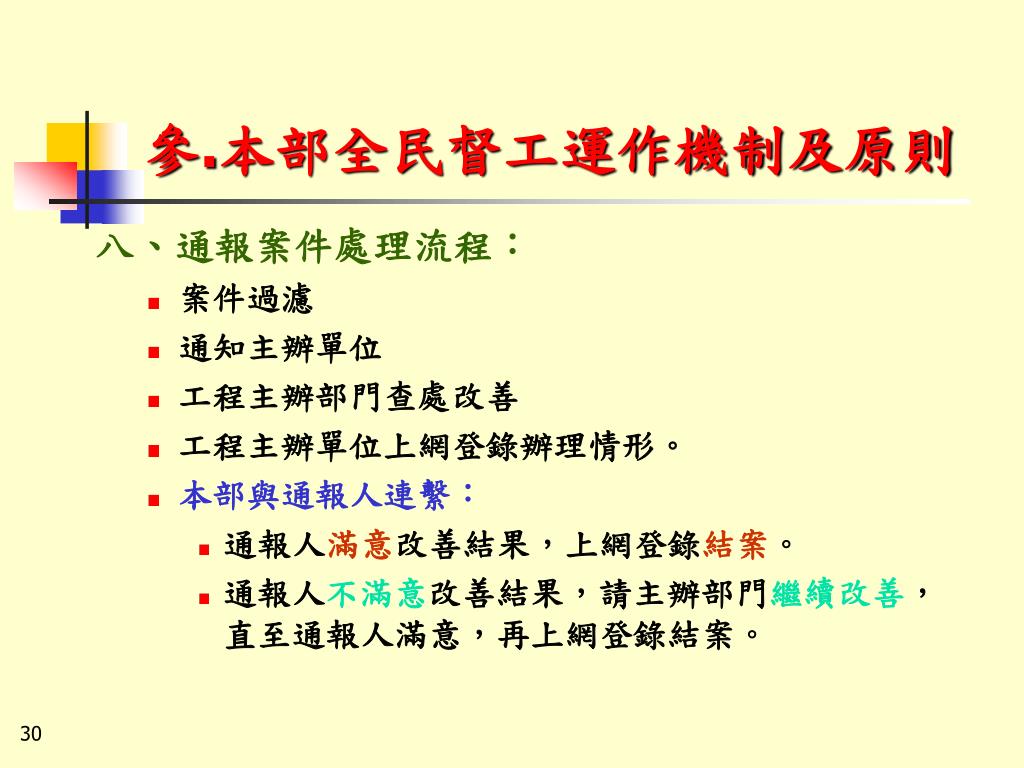 參.本部全民督工運作機制及原則

八、通報案件處理流程：

- 案件過濾
- 通知主辦單位
- 工程主辦部門查處改善
- 工程主辦單位上網登錄辦理情形。
- 本部與通報人連繫：
  - 通報人滿意改善結果，上網登錄結案。
  - 通報人不滿意改善結果，請主辦部門繼續改善，直至通報人滿意，再上網登錄結案。

30